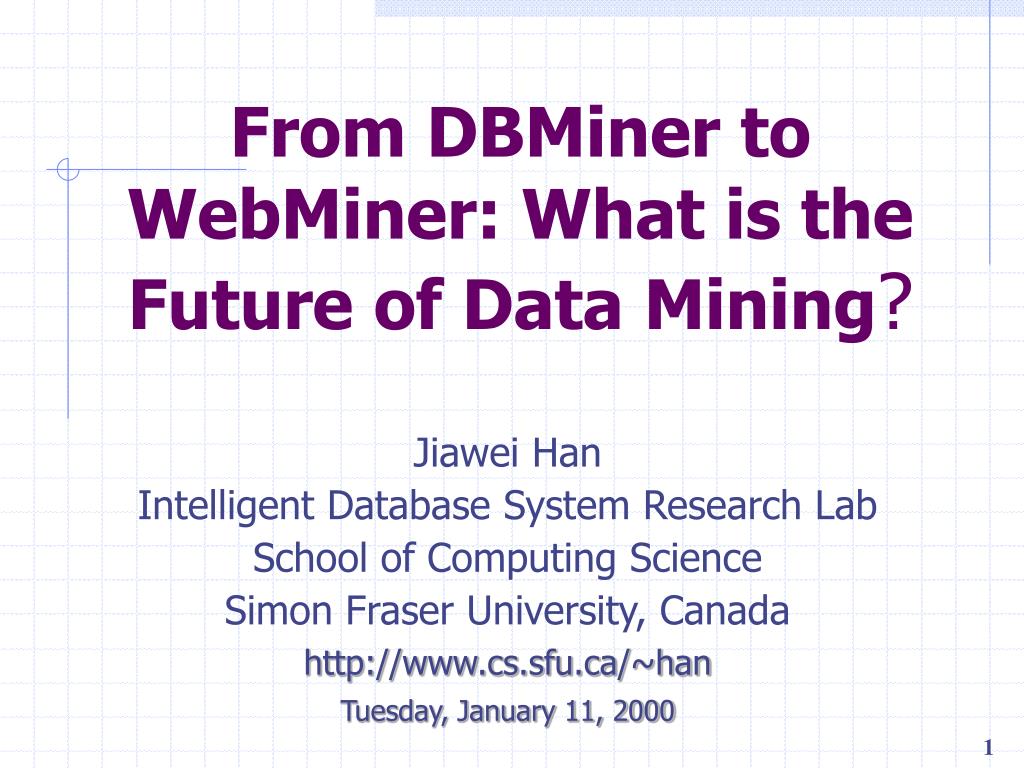 From DBMiner to WebMiner: What is the Future of Data Mining?

Jiawei Han
Intelligent Database System Research Lab
School of Computing Science
Simon Fraser University, Canada
http://www.cs.sfu.ca/~han
Tuesday, January 11, 2000

1